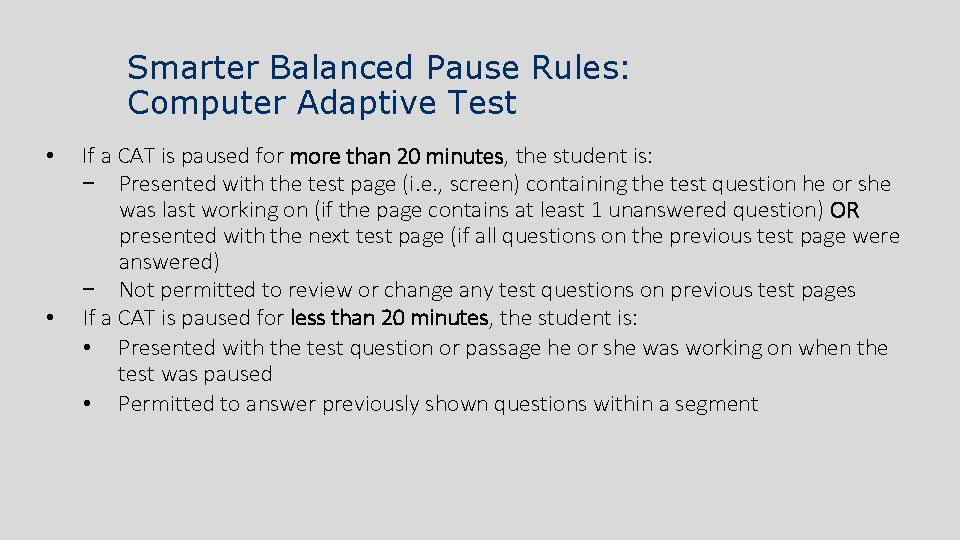 Smarter Balanced Pause Rules:
Computer Adaptive Test

• If a CAT is paused for more than 20 minutes, the student is:
− Presented with the test page (i.e., screen) containing the test question he or she was last working on (if the page contains at least 1 unanswered question) OR presented with the next test page (if all questions on the previous test page were answered)
− Not permitted to review or change any test questions on previous test pages
• If a CAT is paused for less than 20 minutes, the student is:
• Presented with the test question or passage he or she was working on when the test was paused
• Permitted to answer previously shown questions within a segment